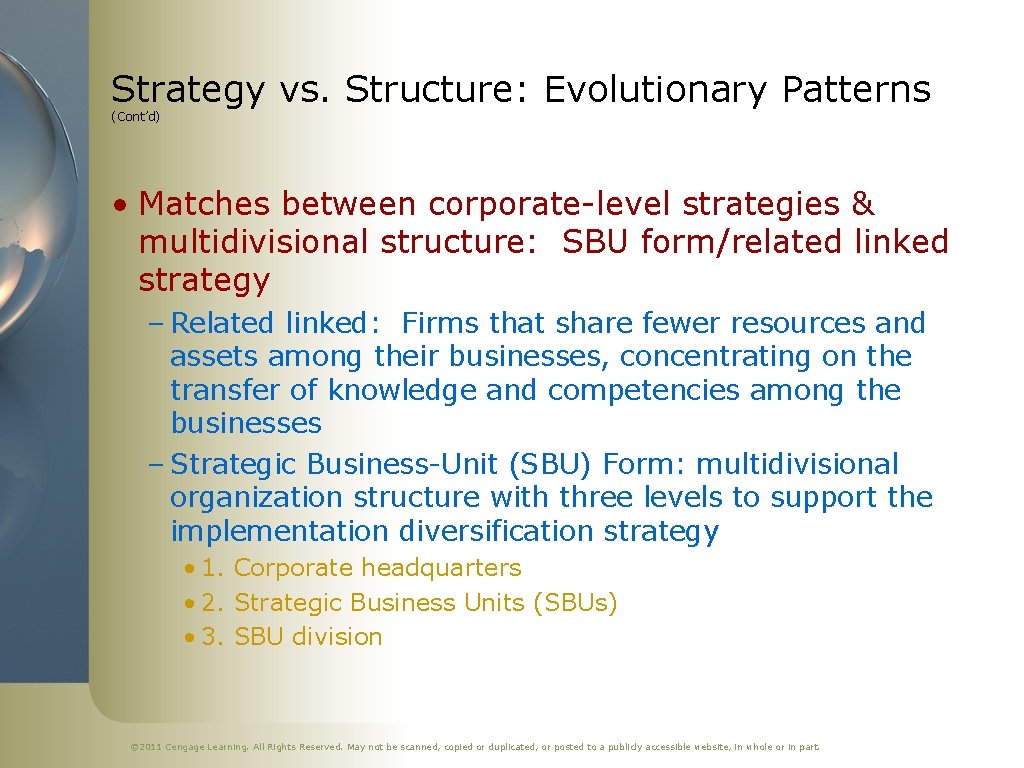 Strategy vs. Structure: Evolutionary Patterns
(Cont'd)

• Matches between corporate-level strategies & multidivisional structure: SBU form/related linked strategy

– Related linked: Firms that share fewer resources and assets among their businesses, concentrating on the transfer of knowledge and competencies among the businesses

– Strategic Business-Unit (SBU) Form: multidivisional organization structure with three levels to support the implementation diversification strategy

• 1. Corporate headquarters
• 2. Strategic Business Units (SBUs)
• 3. SBU division

© 2011 Cengage Learning. All Rights Reserved. May not be scanned, copied or duplicated, or posted to a publicly accessible website, in whole or in part.